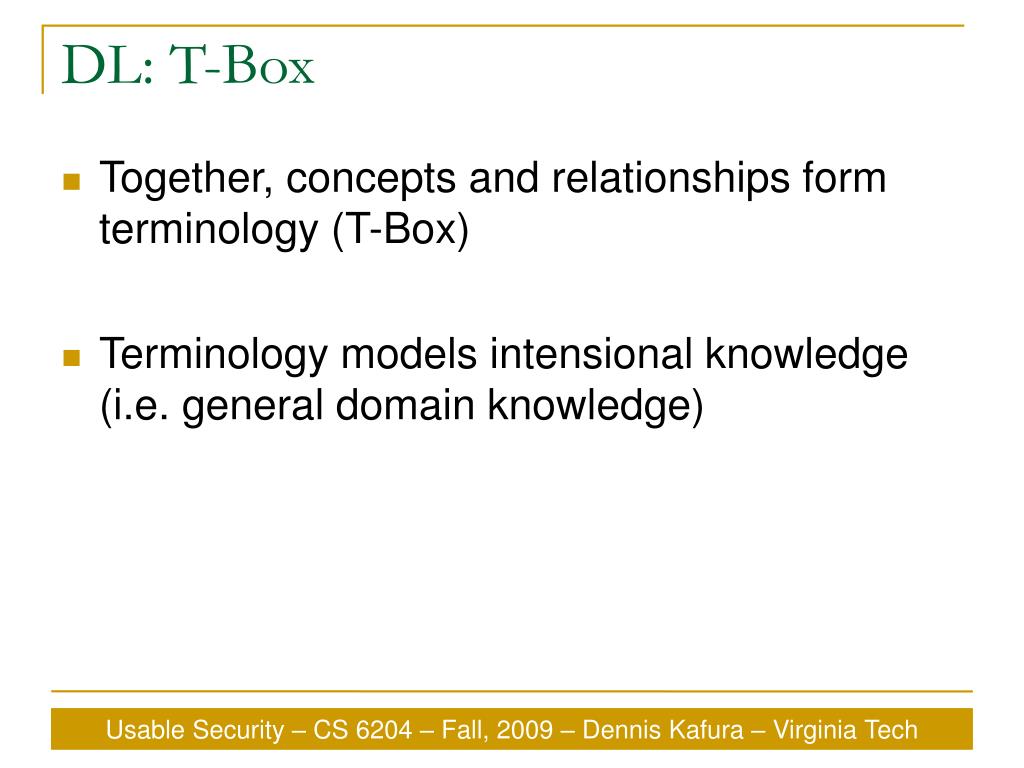 DL: T-Box

Together, concepts and relationships form terminology (T-Box)

Terminology models intensional knowledge (i.e. general domain knowledge)

Usable Security – CS 6204 – Fall, 2009 – Dennis Kafura – Virginia Tech